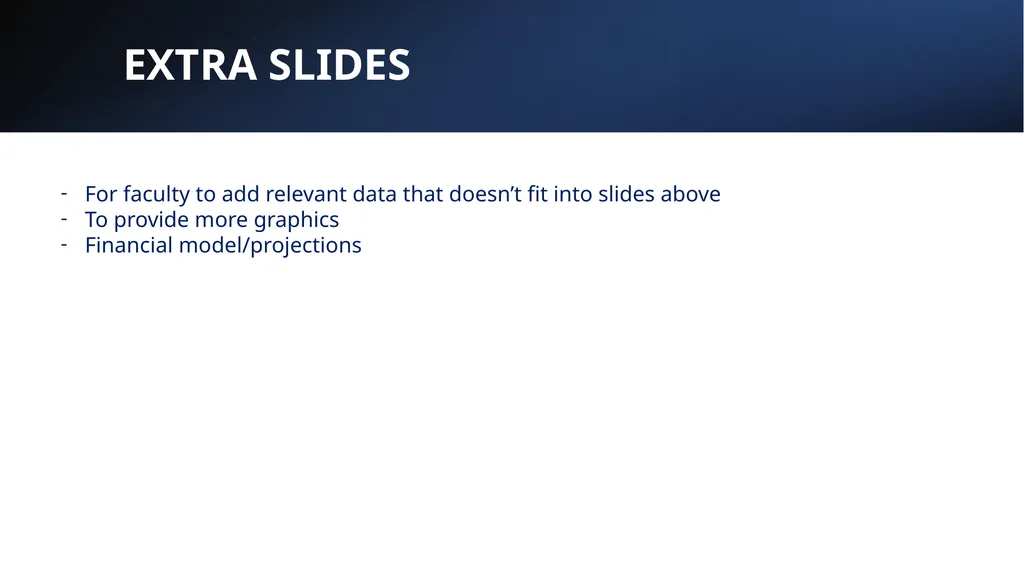 EXTRA SLIDES

- For faculty to add relevant data that doesn’t fit into slides above
- To provide more graphics
- Financial model/projections